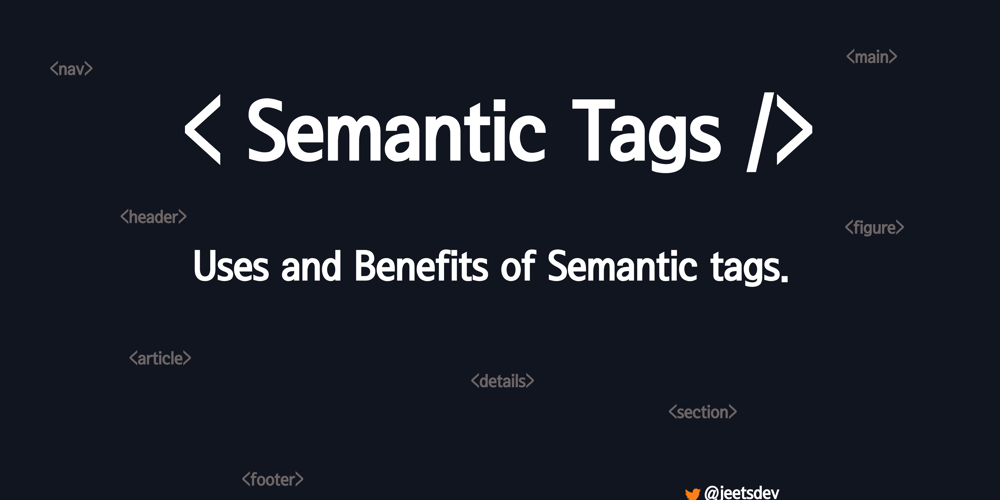 <nav>

<main>

< Semantic Tags />

<header>

<figure>

Uses and Benefits of Semantic tags.

<article>

<details>

<section>

<footer>

@jeetsdev